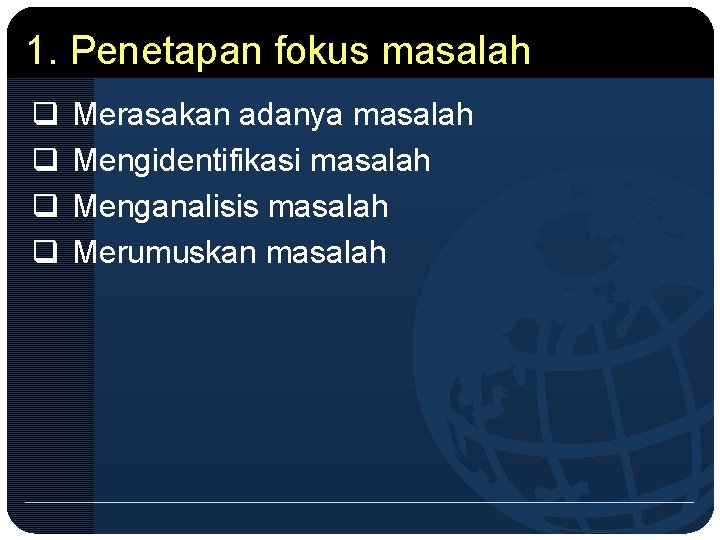 1. Penetapan fokus masalah

❑ Merasakan adanya masalah
❑ Mengidentifikasi masalah
❑ Menganalisis masalah
❑ Merumuskan masalah